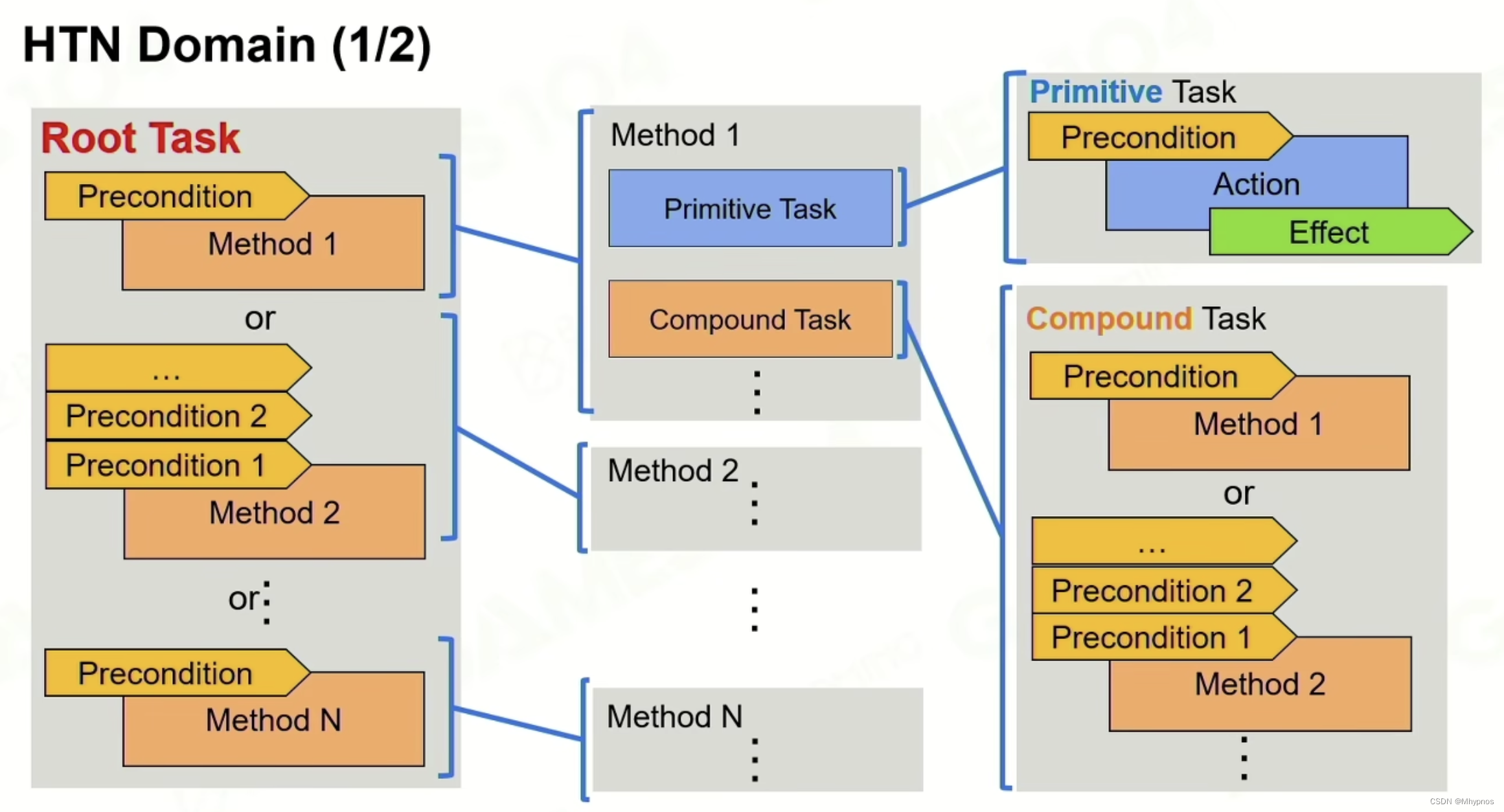 HTN Domain (1/2)

Root Task

Precondition

Method 1

or

...

Precondition 2

Precondition 1

Method 2

or

Precondition

Method N

Method 1

Primitive Task

Compound Task

Method 2

Method N

Primitive Task

Precondition

Action

Effect

Compound Task

Precondition

Method 1

or

...

Precondition 2

Precondition 1

Method 2

CSDN @Mhypnos